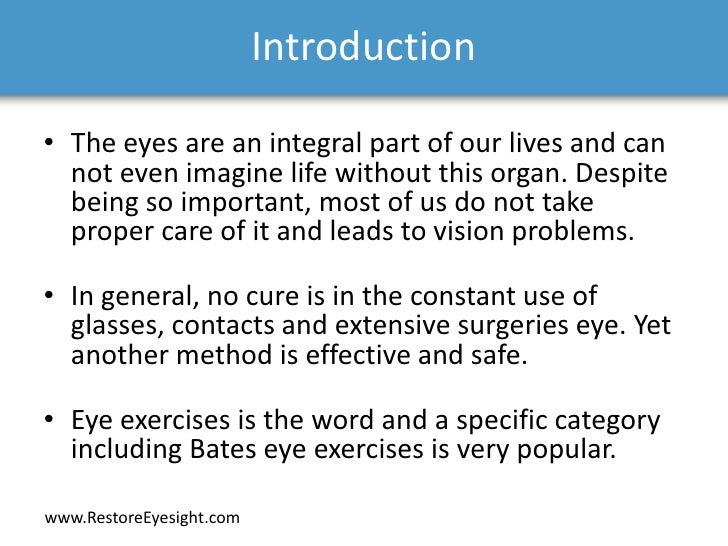 Introduction

• The eyes are an integral part of our lives and can not even imagine life without this organ. Despite being so important, most of us do not take proper care of it and leads to vision problems.

• In general, no cure is in the constant use of glasses, contacts and extensive surgeries eye. Yet another method is effective and safe.

• Eye exercises is the word and a specific category including Bates eye exercises is very popular.

www.RestoreEyesight.com